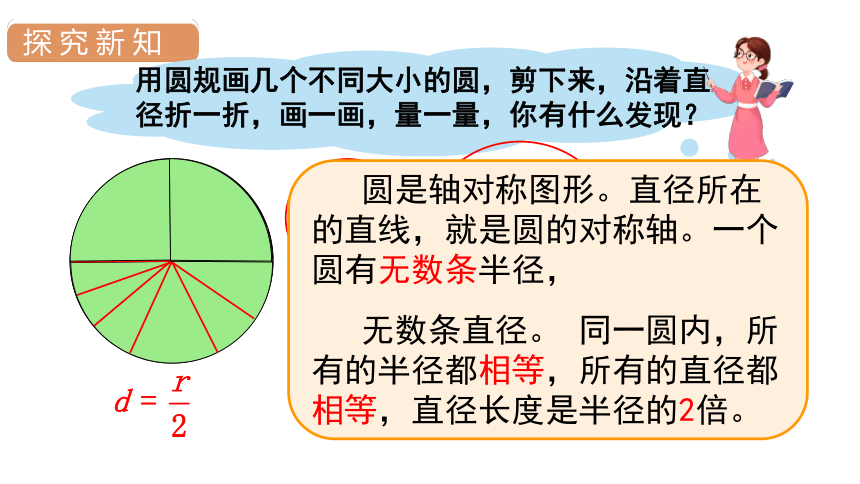 探究新知

用圆规画几个不同大小的圆，剪下来，沿着直径折一折，画一画，量一量，你有什么发现？

圆是轴对称图形。直径所在的直线，就是圆的对称轴。一个圆有无数条半径，

无数条直径。 同一圆内，所有的半径都相等，所有的直径都相等，直径长度是半径的2倍。

$d = \frac{r}{2}$